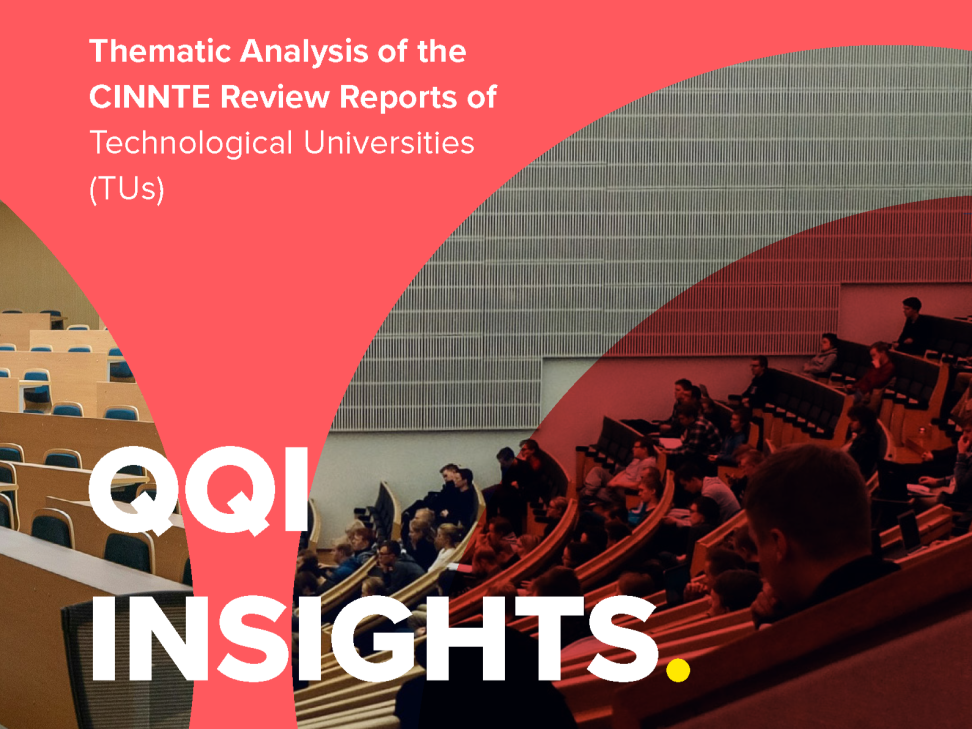 Thematic Analysis of the CINNTE Review Reports of Technological Universities (TUs)

QQI INSIGHTS.